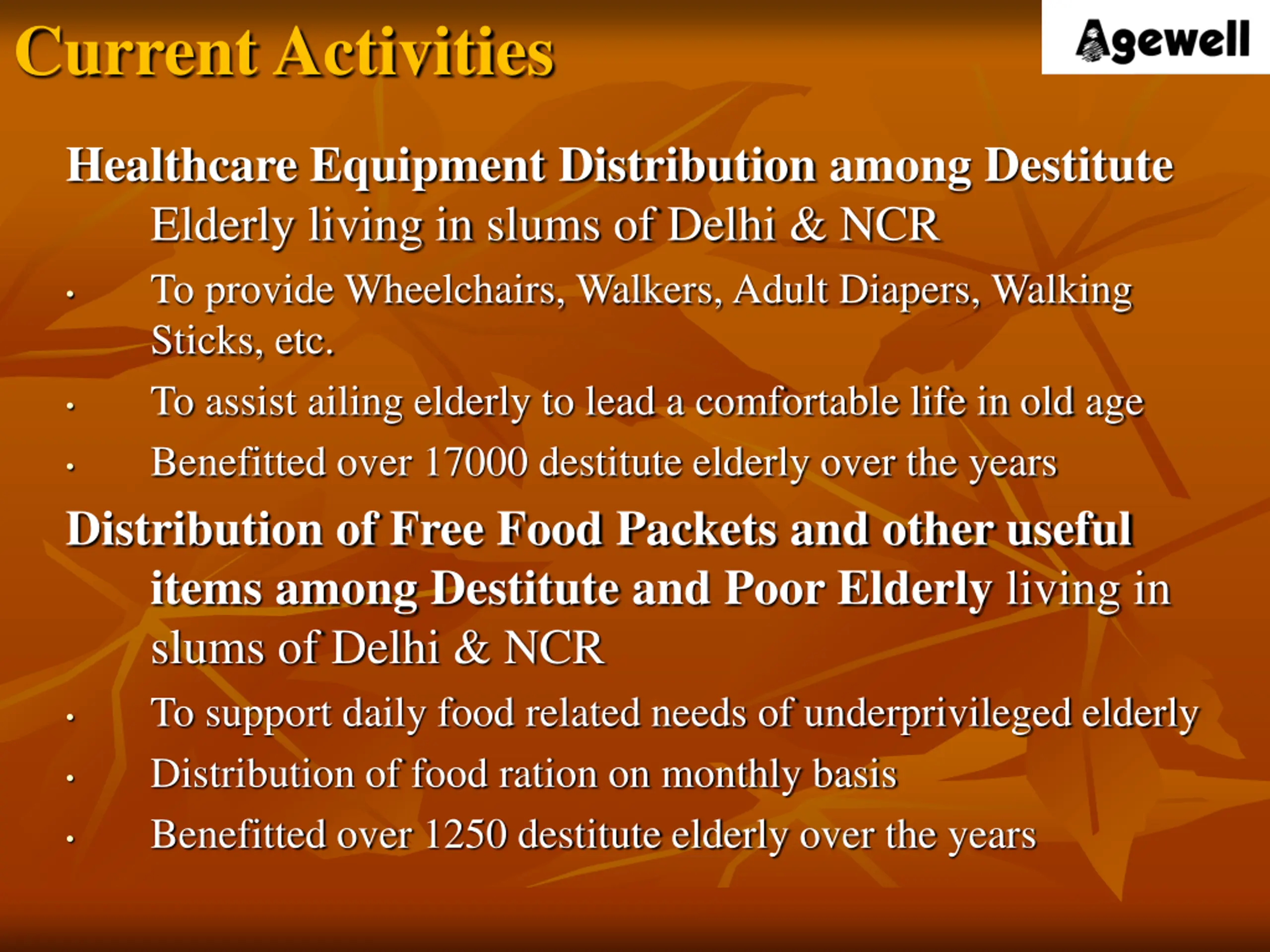 Current Activities

Agewell

Healthcare Equipment Distribution among Destitute Elderly living in slums of Delhi & NCR

• To provide Wheelchairs, Walkers, Adult Diapers, Walking Sticks, etc.
• To assist ailing elderly to lead a comfortable life in old age
• Benefitted over 17000 destitute elderly over the years

Distribution of Free Food Packets and other useful items among Destitute and Poor Elderly living in slums of Delhi & NCR

• To support daily food related needs of underprivileged elderly
• Distribution of food ration on monthly basis
• Benefitted over 1250 destitute elderly over the years